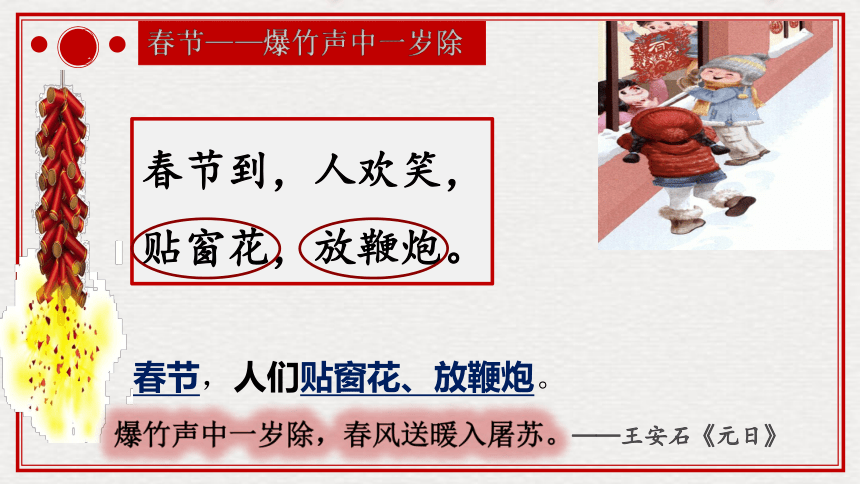 春节——爆竹声中一岁除

春节到，人欢笑，
贴窗花，放鞭炮。

春节，人们贴窗花、放鞭炮。

爆竹声中一岁除，春风送暖入屠苏。——王安石《元日》